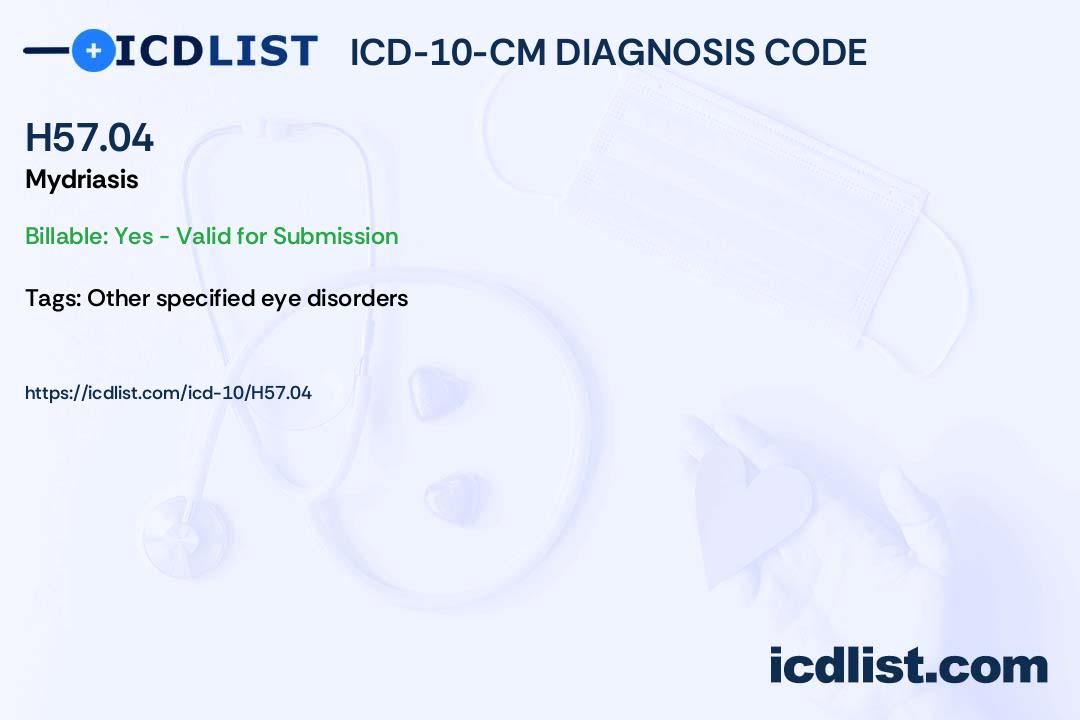 ICDLIST ICD-10-CM DIAGNOSIS CODE

H57.04
Mydriasis

Billable: Yes - Valid for Submission

Tags: Other specified eye disorders

https://icdlist.com/icd-10/H57.04

icdlist.com